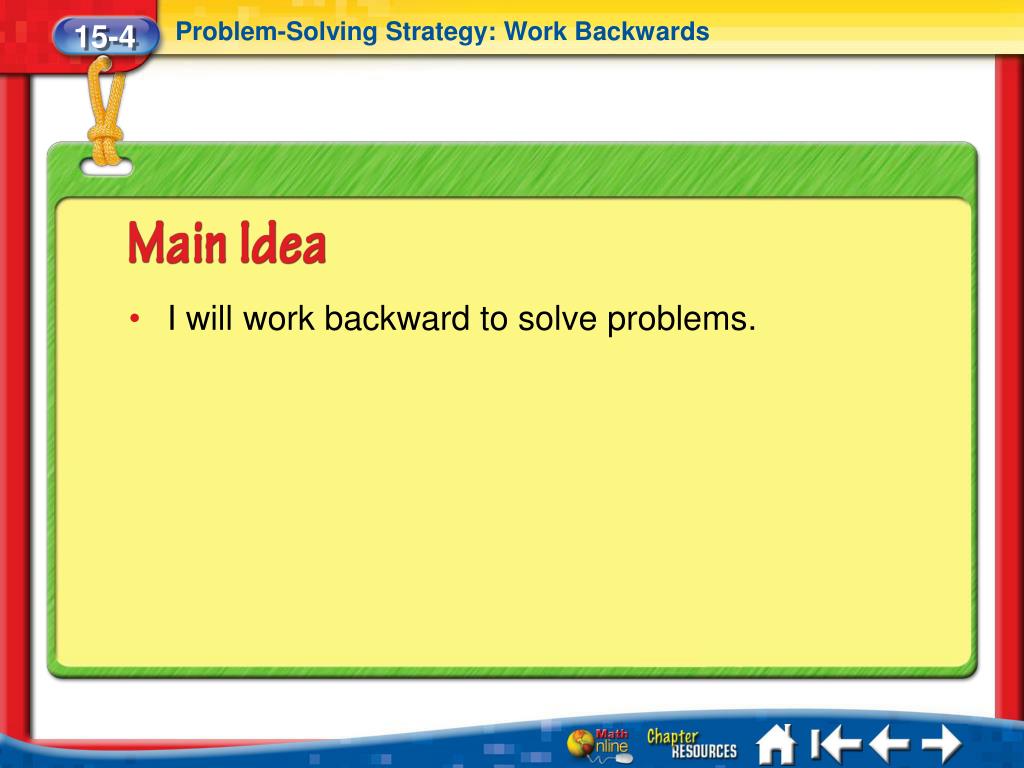 15-4 Problem-Solving Strategy: Work Backwards

Main Idea

• I will work backward to solve problems.

Math Online Chapter RESOURCES